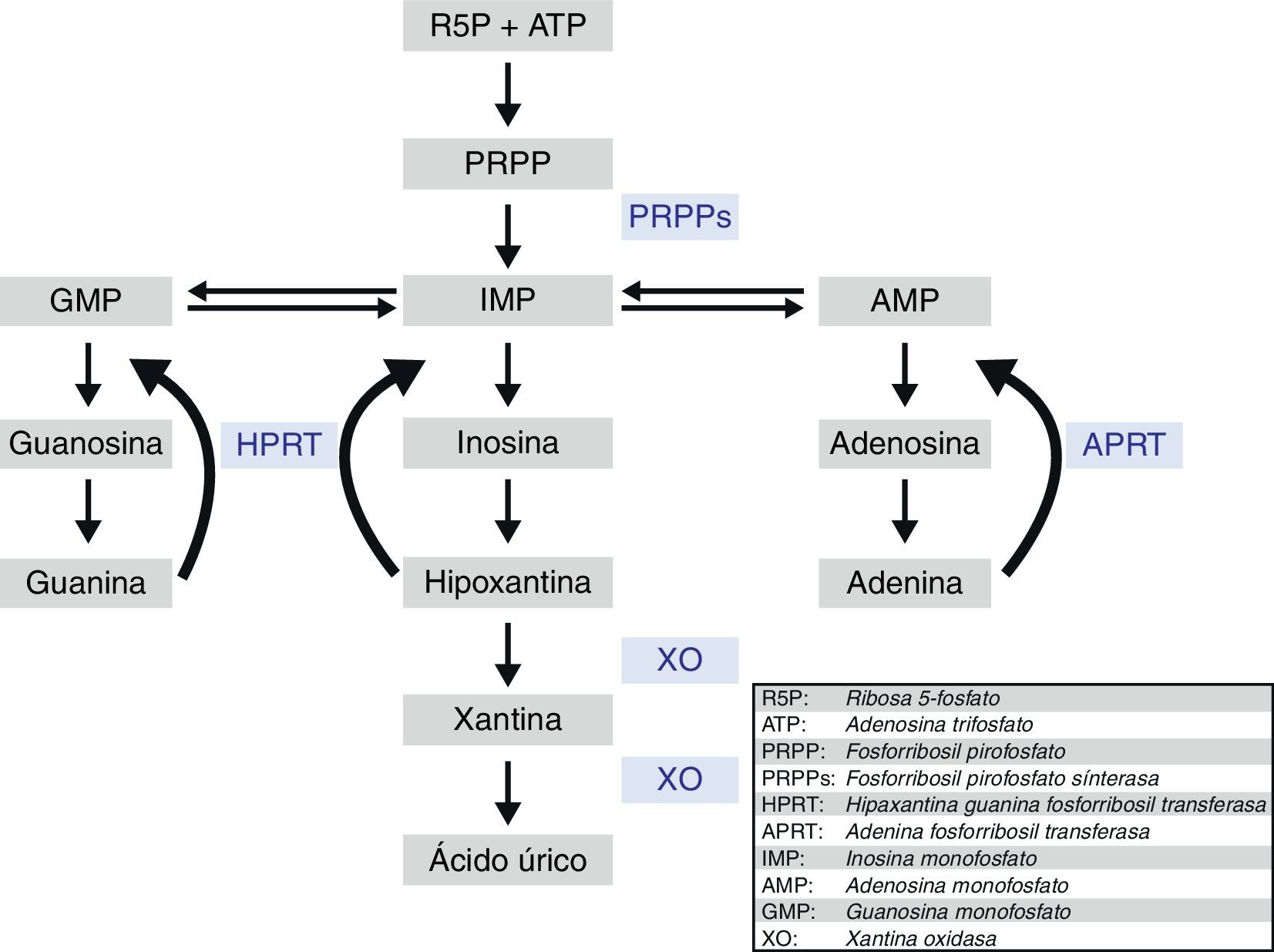 R5P + ATP

PRPP

PRPPs

GMP

IMP

AMP

Guanosina

HPRT

Inosina

Adenosina

APRT

Guanina

Hipoxantina

Adenina

XO

Xantina

XO

Ácido úrico

| | |
|---|---|
| R5P: | Ribosa 5-fosfato |
| ATP: | Adenosina trifosfato |
| PRPP: | Fosforribosil pirofosfato |
| PRPPs: | Fosforribosil pirofosfato sínterasa |
| HPRT: | Hipaxantina guanina fosforribosil transferasa |
| APRT: | Adenina fosforribosil transferasa |
| IMP: | Inosina monofosfato |
| AMP: | Adenosina monofosfato |
| GMP: | Guanosina monofosfato |
| XO: | Xantina oxidasa |